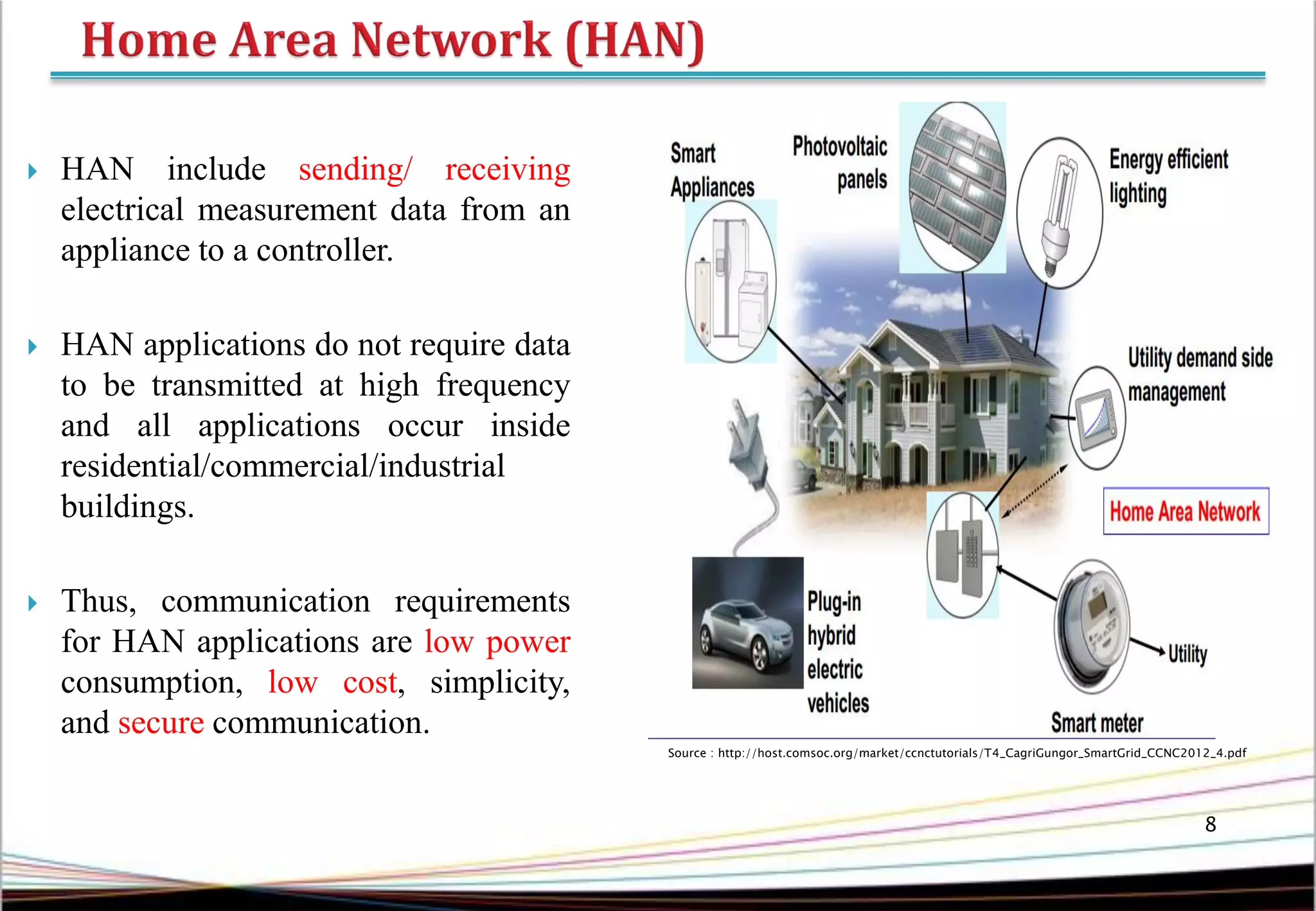 Home Area Network (HAN)

HAN include sending/ receiving electrical measurement data from an appliance to a controller.

HAN applications do not require data to be transmitted at high frequency and all applications occur inside residential/commercial/industrial buildings.

Thus, communication requirements for HAN applications are low power consumption, low cost, simplicity, and secure communication.

Smart Appliances

Photovoltaic panels

Energy efficient lighting

Utility demand side management

Home Area Network

Plug-in hybrid electric vehicles

Utility

Smart meter

Source : http://host.comsoc.org/market/ccnctutorials/T4_CagriGungor_SmartGrid_CCNC2012_4.pdf

8